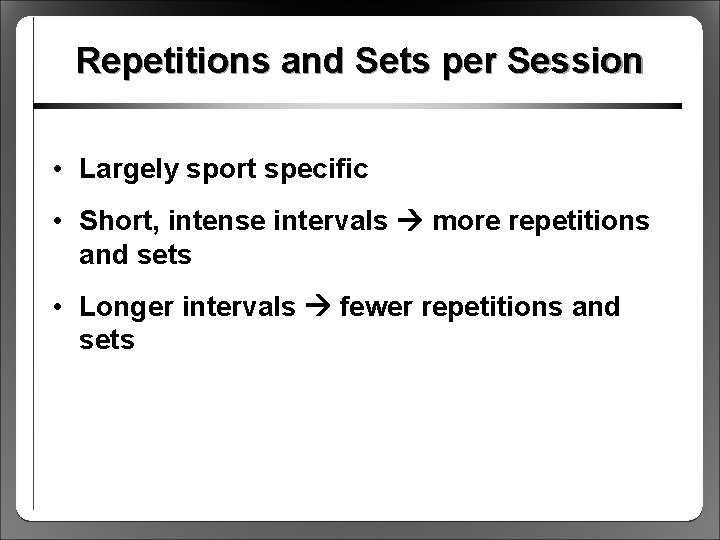 Repetitions and Sets per Session

• Largely sport specific

• Short, intense intervals → more repetitions and sets

• Longer intervals → fewer repetitions and sets